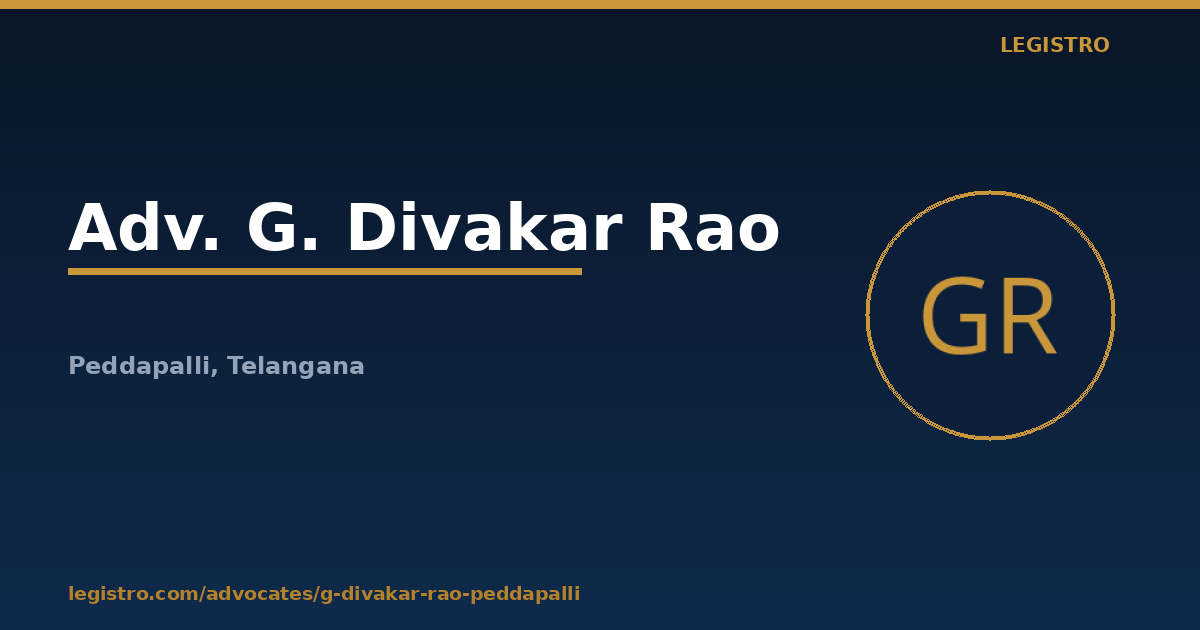 LEGISTRO

Adv. G. Divakar Rao

GR

Peddapalli, Telangana

legistro.com/advocates/g-divakar-rao-peddapalli